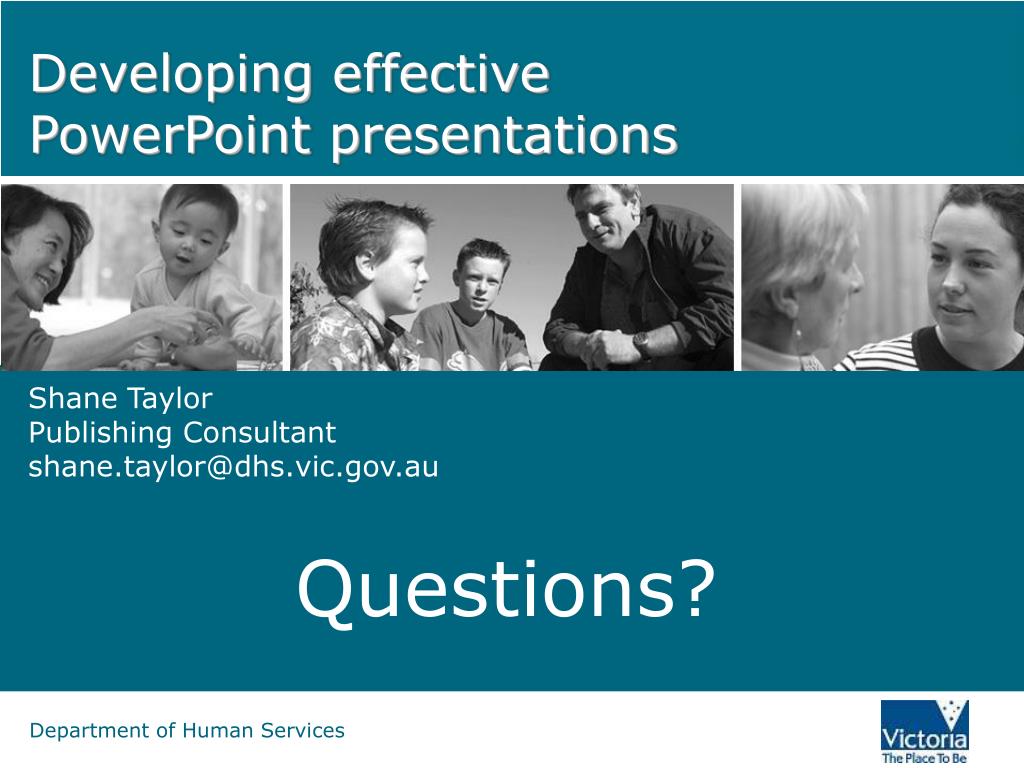 Developing effective PowerPoint presentations

Shane Taylor
Publishing Consultant
shane.taylor@dhs.vic.gov.au

Questions?

Department of Human Services

Victoria
The Place To Be